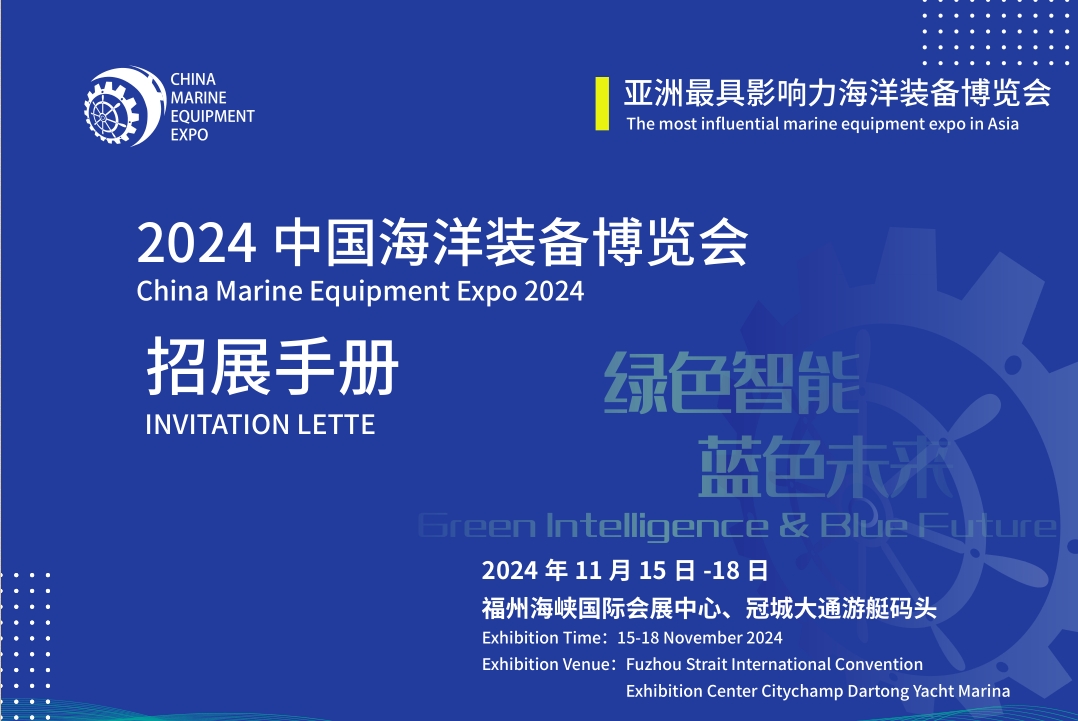 CHINA
MARINE
EQUIPMENT
EXPO

亚洲最具影响力海洋装备博览会
The most influential marine equipment expo in Asia

2024 中国海洋装备博览会
China Marine Equipment Expo 2024

招展手册
INVITATION LETTE

绿色智能
蓝色未来
Green Intelligence & Blue Future

2024 年 11 月 15 日 -18 日
福州海峡国际会展中心、冠城大通游艇码头
Exhibition Time：15-18 November 2024
Exhibition Venue：Fuzhou Strait International Convention Exhibition Center Citychamp Dartong Yacht Marina